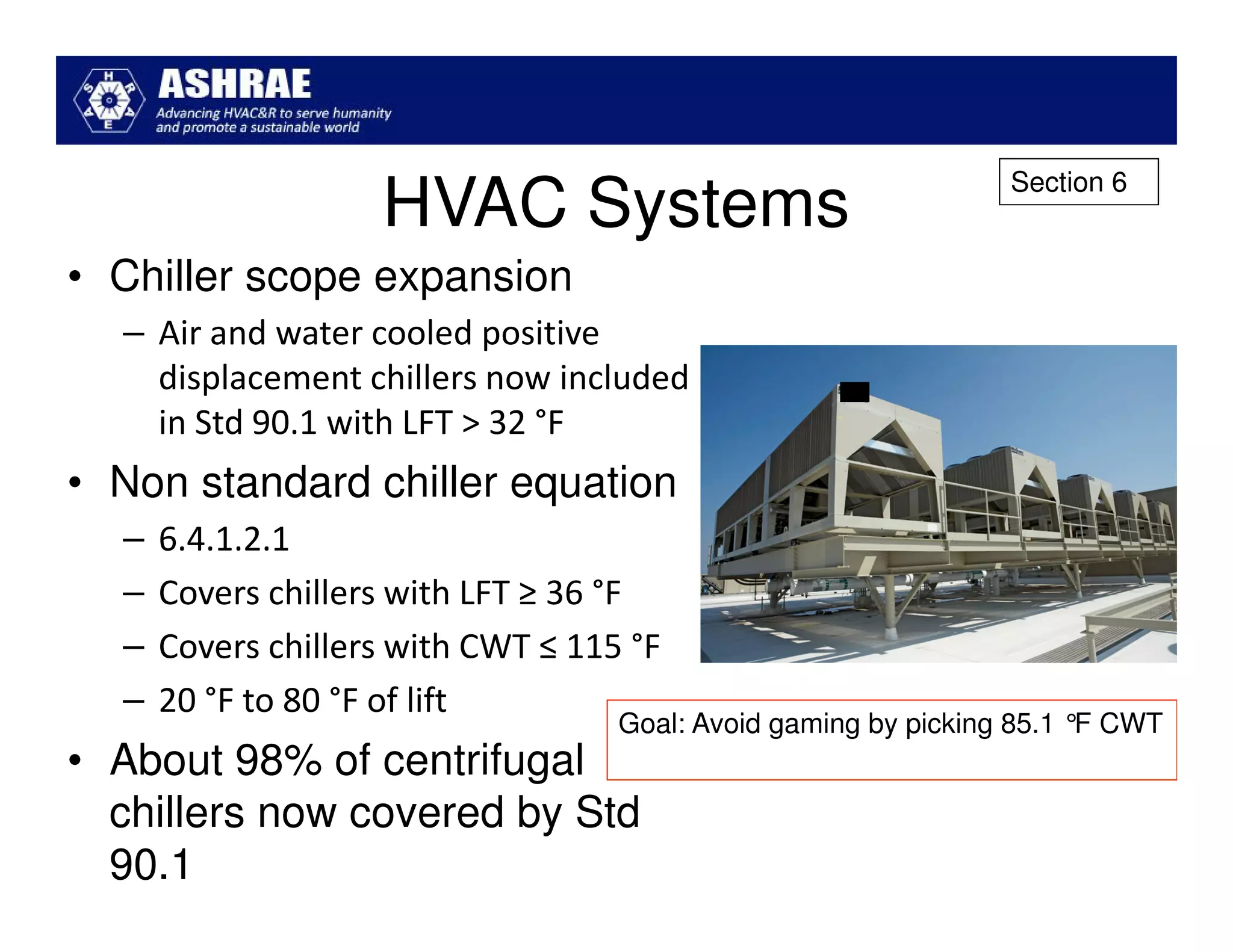 ASHRAE
Advancing HVAC&R to serve humanity and promote a sustainable world

Section 6

HVAC Systems

• Chiller scope expansion
– Air and water cooled positive displacement chillers now included in Std 90.1 with LFT > 32 °F

• Non standard chiller equation
– 6.4.1.2.1
– Covers chillers with LFT ≥ 36 °F
– Covers chillers with CWT ≤ 115 °F
– 20 °F to 80 °F of lift

• About 98% of centrifugal chillers now covered by Std 90.1

Goal: Avoid gaming by picking 85.1 °F CWT